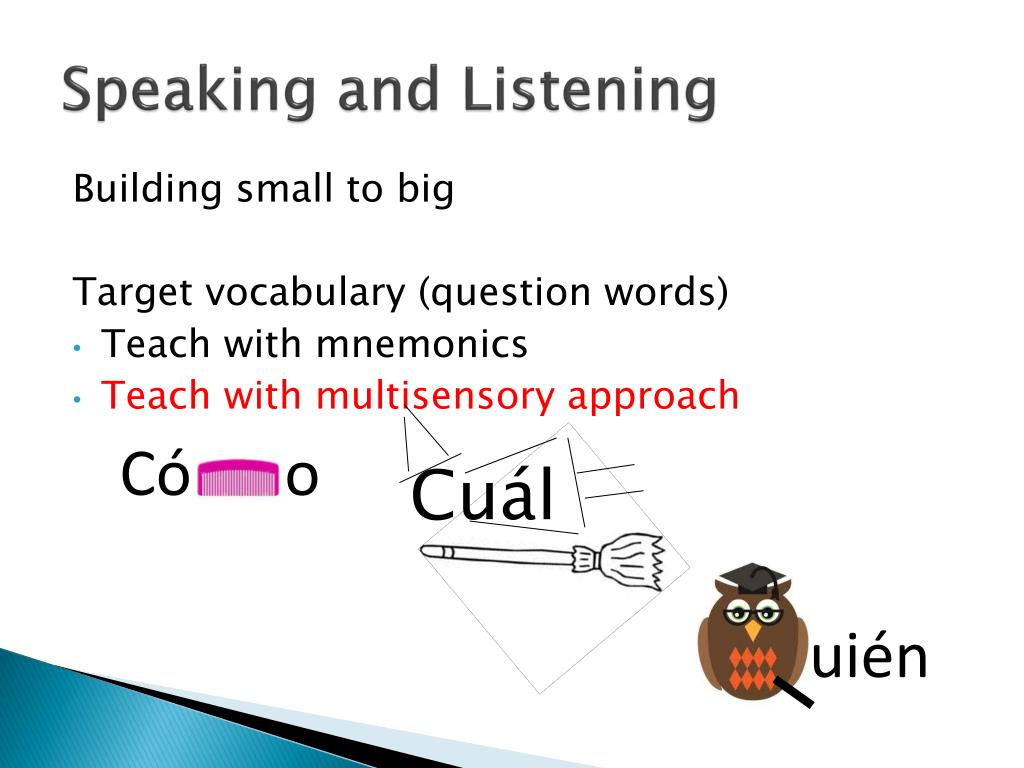 Speaking and Listening

Building small to big

Target vocabulary (question words)
• Teach with mnemonics
• Teach with multisensory approach

Có o

Cuál

uién